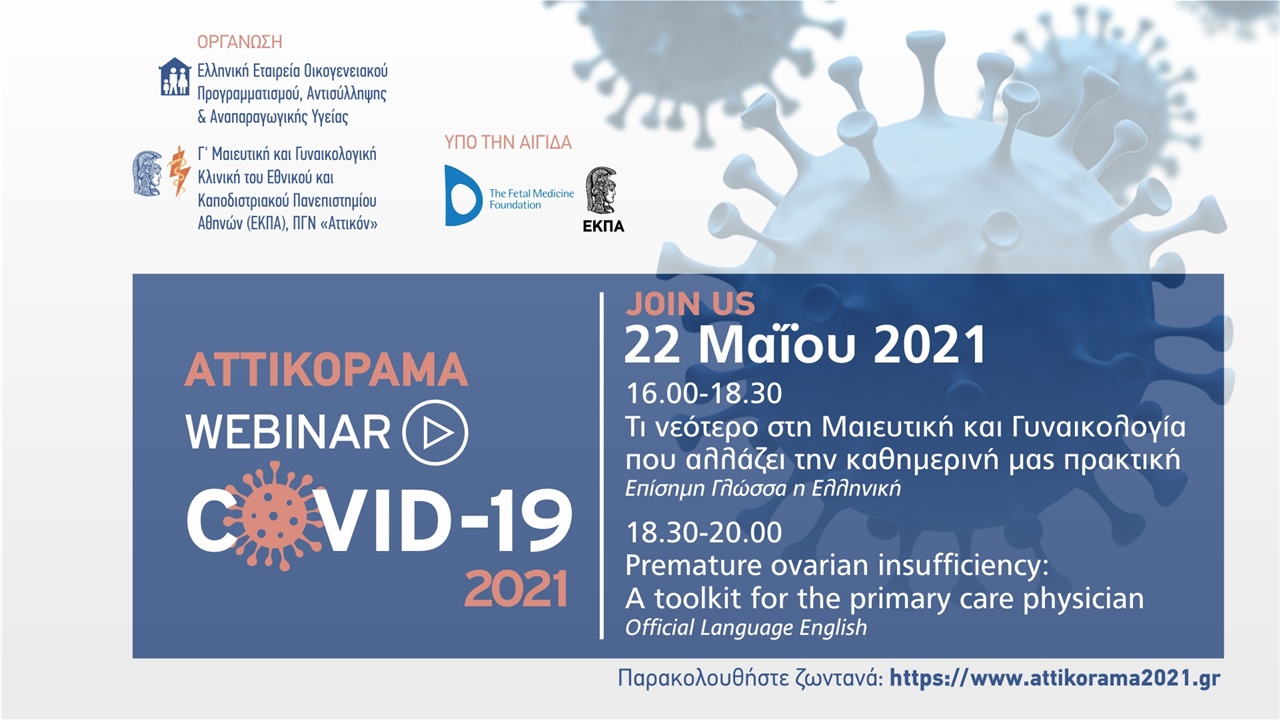 ΟΡΓΑΝΩΣΗ

Ελληνική Εταιρεία Οικογενειακού Προγραμματισμού, Αντισύλληψης & Αναπαραγωγικής Υγείας

Γ' Μαιευτική και Γυναικολογική Κλινική του Εθνικού και Καποδιστριακού Πανεπιστημίου Αθηνών (ΕΚΠΑ), ΠΓΝ «Αττικόν»

ΥΠΟ ΤΗΝ ΑΙΓΙΔΑ

The Fetal Medicine Foundation

ΕΚΠΑ

ΑΤΤΙΚΟΡΑΜΑ
WEBINAR
COVID-19
2021

JOIN US
22 Μαΐου 2021

16.00-18.30
Τι νεότερο στη Μαιευτική και Γυναικολογία που αλλάζει την καθημερινή μας πρακτική
Επίσημη Γλώσσα η Ελληνική

18.30-20.00
Premature ovarian insufficiency: A toolkit for the primary care physician
Official Language English

Παρακολουθήστε ζωντανά: https://www.attikorama2021.gr